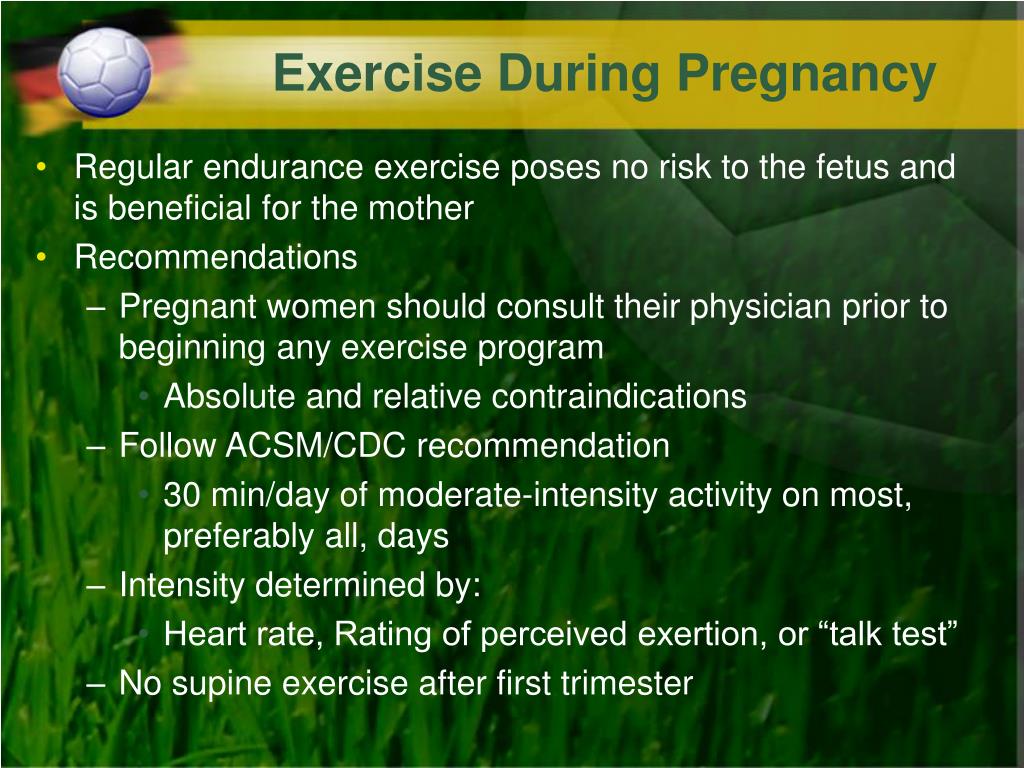 Exercise During Pregnancy

• Regular endurance exercise poses no risk to the fetus and is beneficial for the mother
• Recommendations
– Pregnant women should consult their physician prior to beginning any exercise program
• Absolute and relative contraindications
– Follow ACSM/CDC recommendation
• 30 min/day of moderate-intensity activity on most, preferably all, days
– Intensity determined by:
• Heart rate, Rating of perceived exertion, or “talk test”
– No supine exercise after first trimester